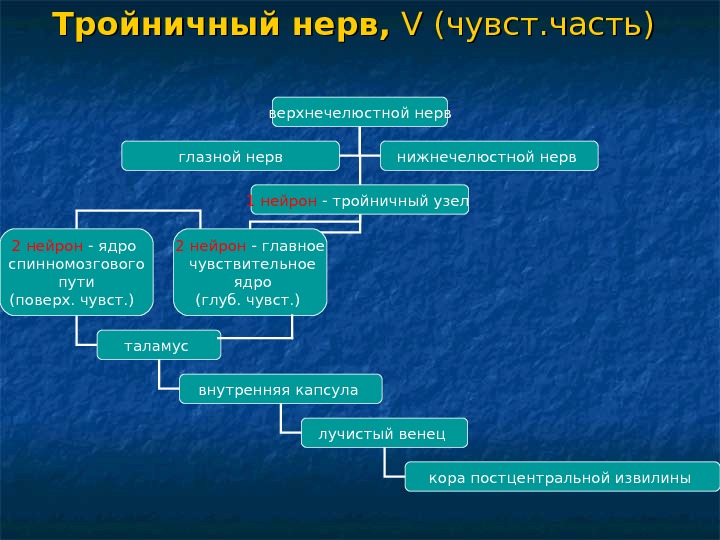 Тройничный нерв, V (чувст.часть)

верхнечелюстной нерв

глазной нерв

нижнечелюстной нерв

1 нейрон - тройничный узел

2 нейрон - ядро спинномозгового пути (поверх. чувст.)

2 нейрон - главное чувствительное ядро (глуб. чувст.)

таламус

внутренняя капсула

лучистый венец

кора постцентральной извилины